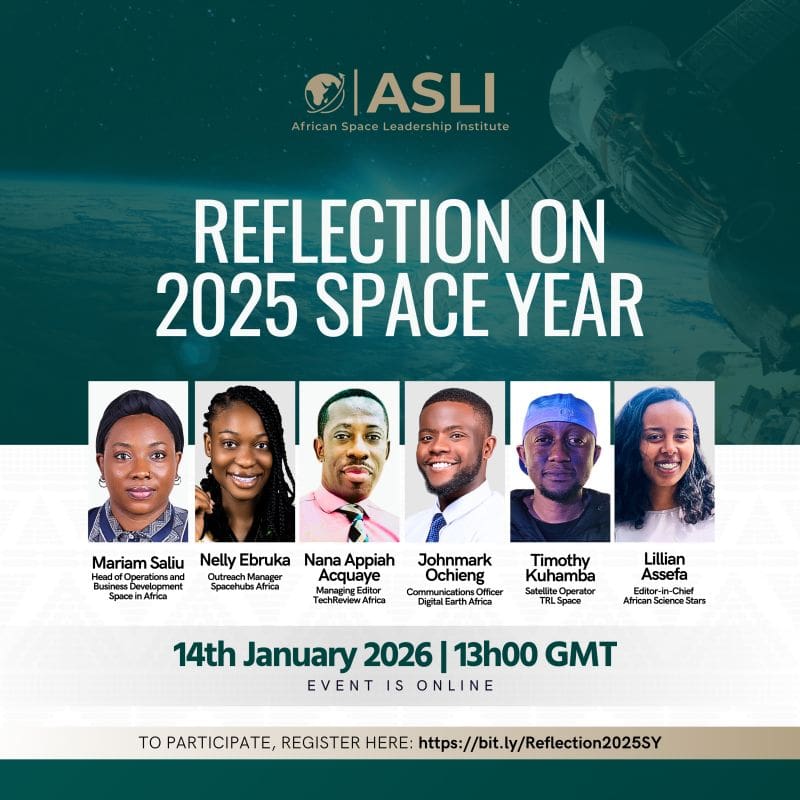 ASLI
African Space Leadership Institute

REFLECTION ON 2025 SPACE YEAR

Mariam Saliu
Head of Operations and Business Development
Space in Africa

Nelly Ebruka
Outreach Manager
Spacehubs Africa

Nana Appiah Acquaye
Managing Editor
TechReview Africa

Johnmark Ochieng
Communications Officer
Digital Earth Africa

Timothy Kuhamba
Satellite Operator
TRL Space

Lillian Assefa
Editor-in-Chief
African Science Stars

14th January 2026 | 13h00 GMT
EVENT IS ONLINE

TO PARTICIPATE, REGISTER HERE: https://bit.ly/Reflection2025SY